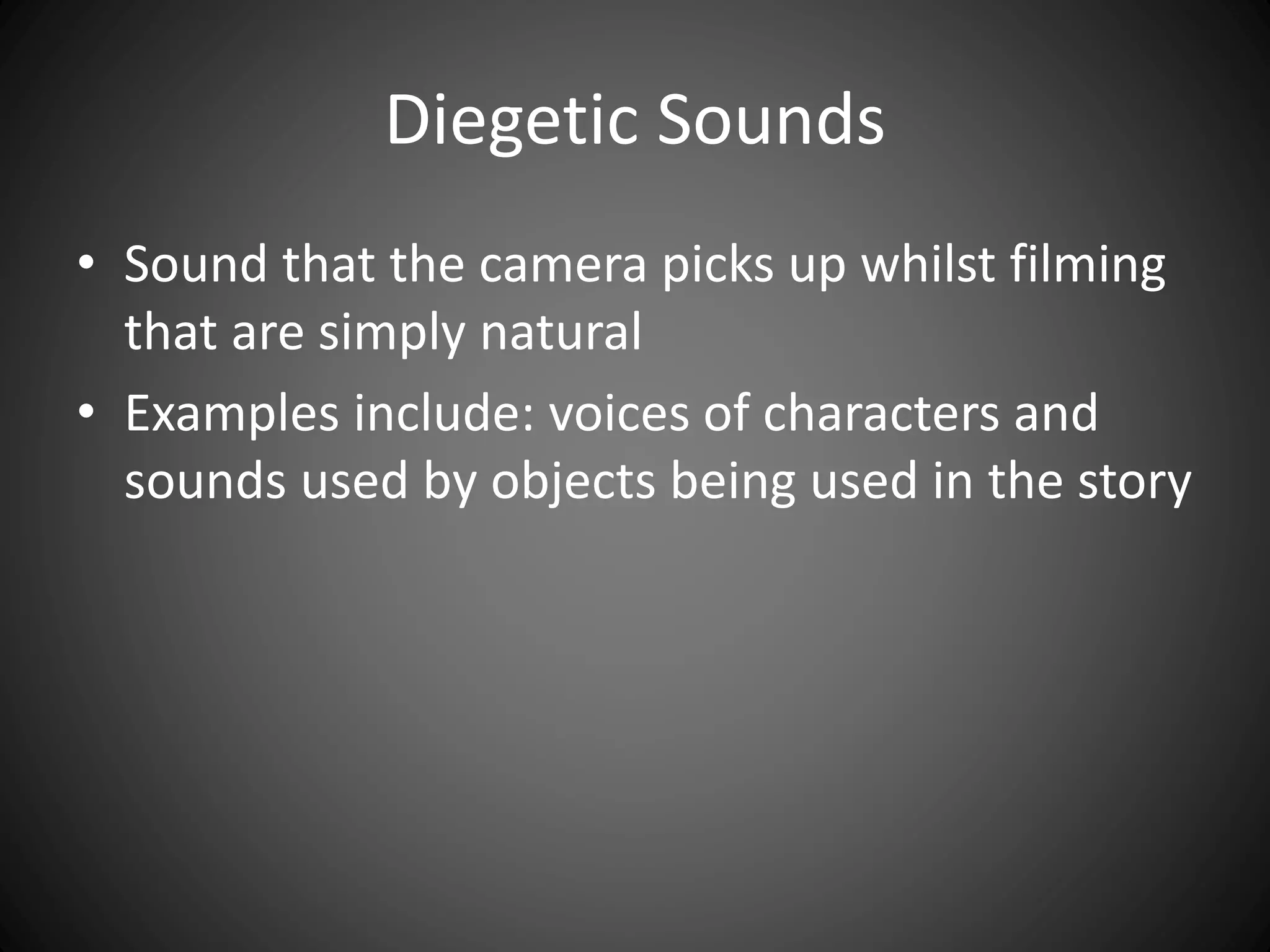 Diegetic Sounds

• Sound that the camera picks up whilst filming that are simply natural
• Examples include: voices of characters and sounds used by objects being used in the story